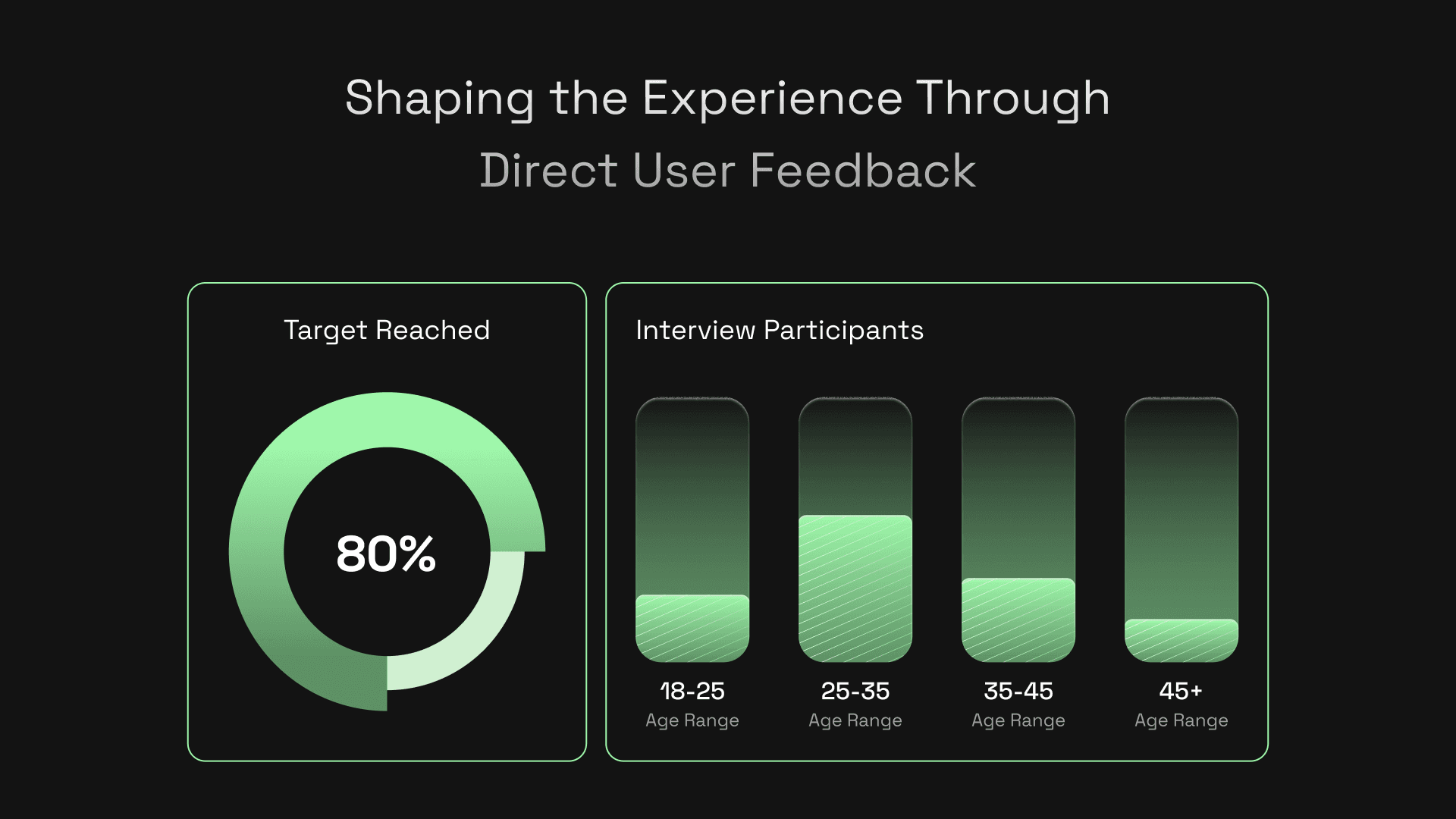 Shaping the Experience Through
Direct User Feedback

Target Reached

80%

Interview Participants

18-25
Age Range

25-35
Age Range

35-45
Age Range

45+
Age Range